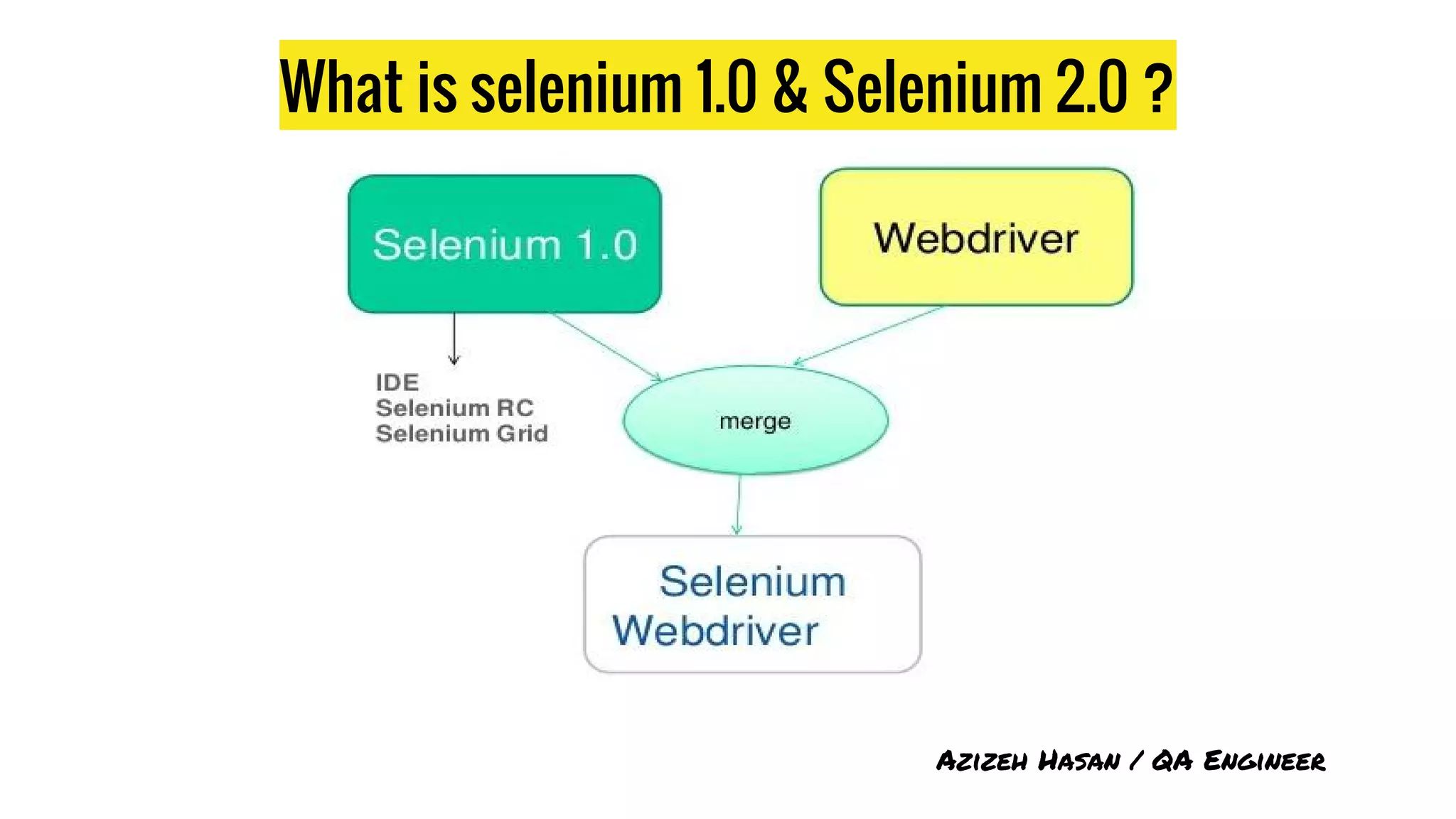 What is selenium 1.0 & Selenium 2.0 ?

Selenium 1.0

Webdriver

IDE
Selenium RC
Selenium Grid

merge

Selenium Webdriver

Azizeh Hasan / QA Engineer